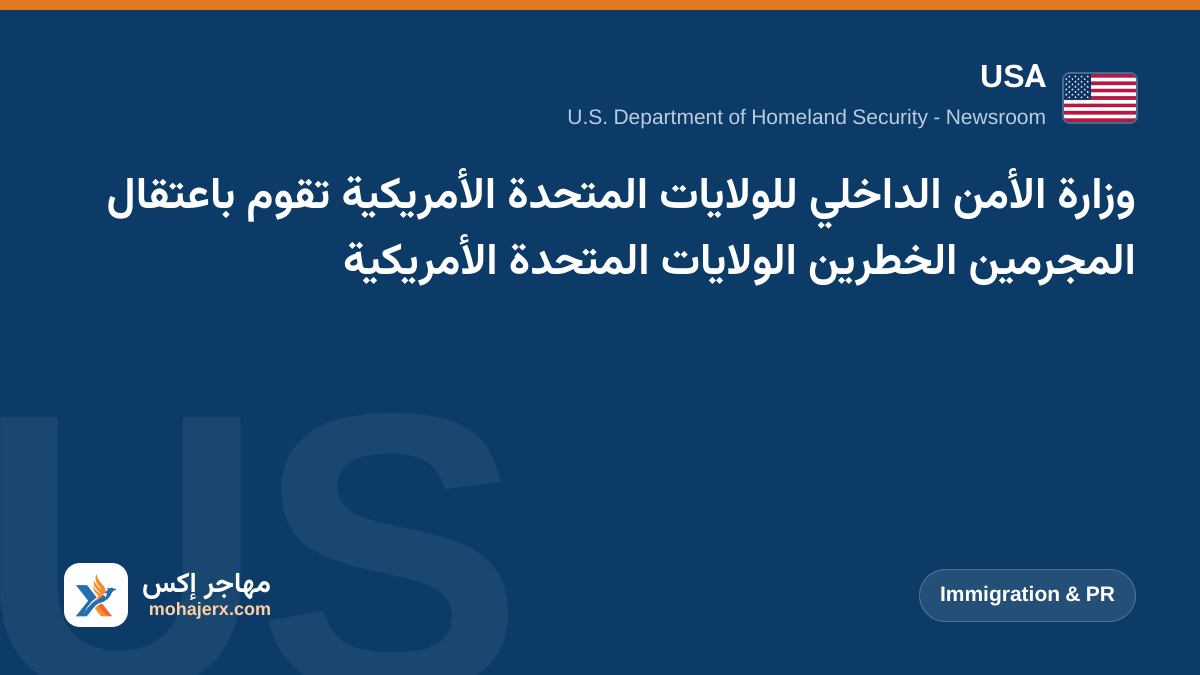 USA
U.S. Department of Homeland Security - Newsroom

وزارة الأمن الداخلي للولايات المتحدة الأمريكية تقوم باعتقال المجرمين الخطرين الولايات المتحدة الأمريكية

مهاجر إكس
mohajerx.com

Immigration & PR

US